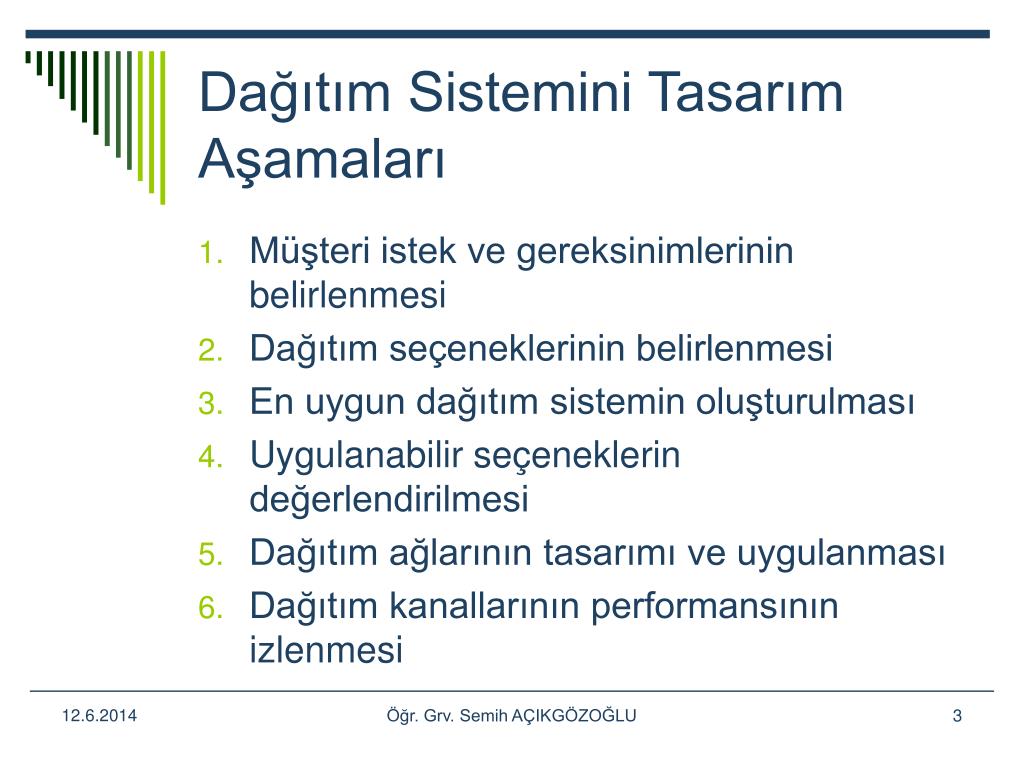 Dağıtım Sistemini Tasarım Aşamaları

1. Müşteri istek ve gereksinimlerinin belirlenmesi
2. Dağıtım seçeneklerinin belirlenmesi
3. En uygun dağıtım sistemin oluşturulması
4. Uygulanabilir seçeneklerin değerlendirilmesi
5. Dağıtım ağlarının tasarımı ve uygulanması
6. Dağıtım kanallarının performansının izlenmesi

12.6.2014 Öğr. Grv. Semih AÇIKGÖZOĞLU 3